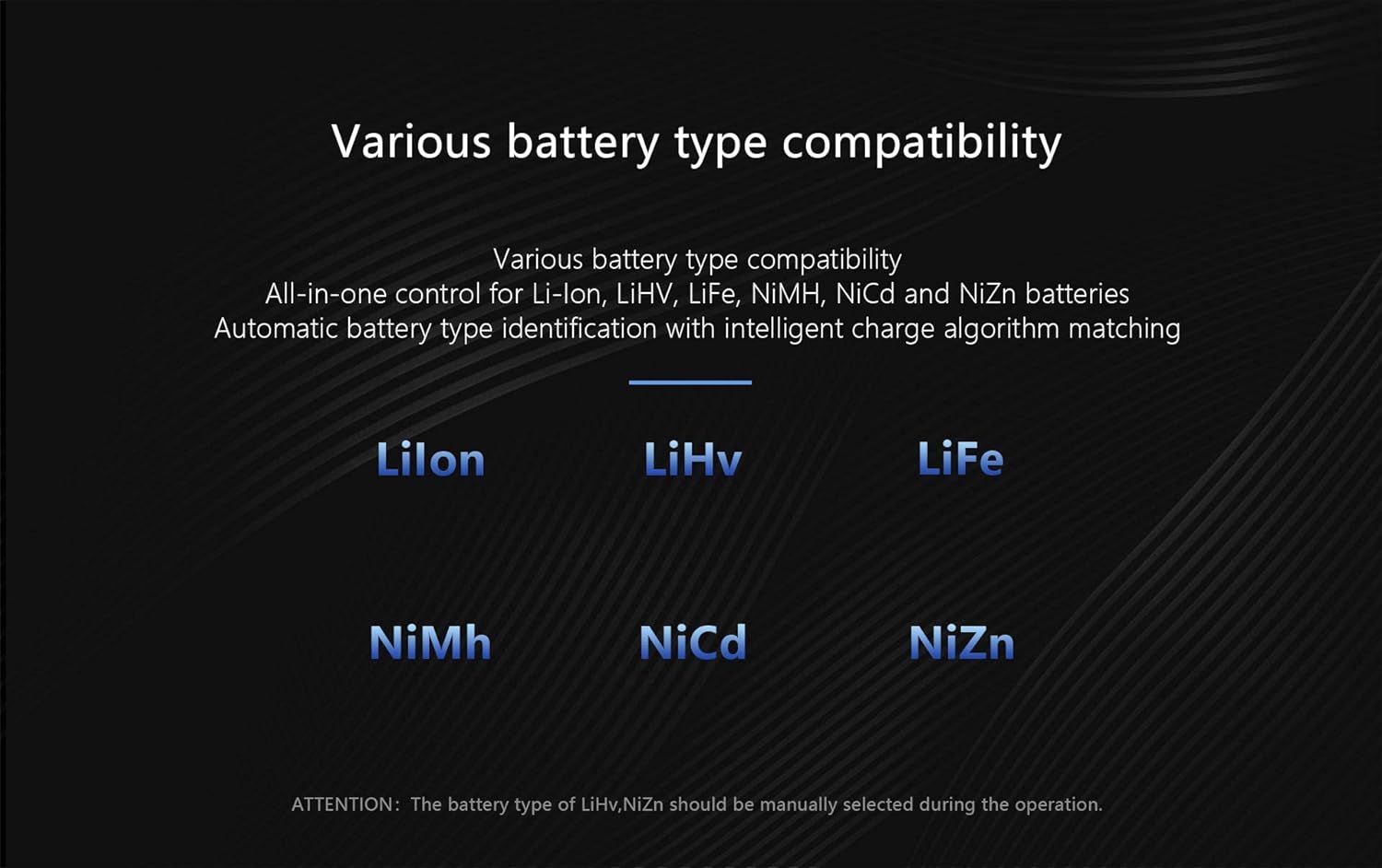 Various battery type compatibility

Various battery type compatibility
All-in-one control for Li-Ion, LiHV, LiFe, NiMH, NiCd and NiZn batteries
Automatic battery type identification with intelligent charge algorithm matching

LiIon LiHv LiFe

NiMh NiCd NiZn

ATTENTION: The battery type of LiHv,NiZn should be manually selected during the operation.